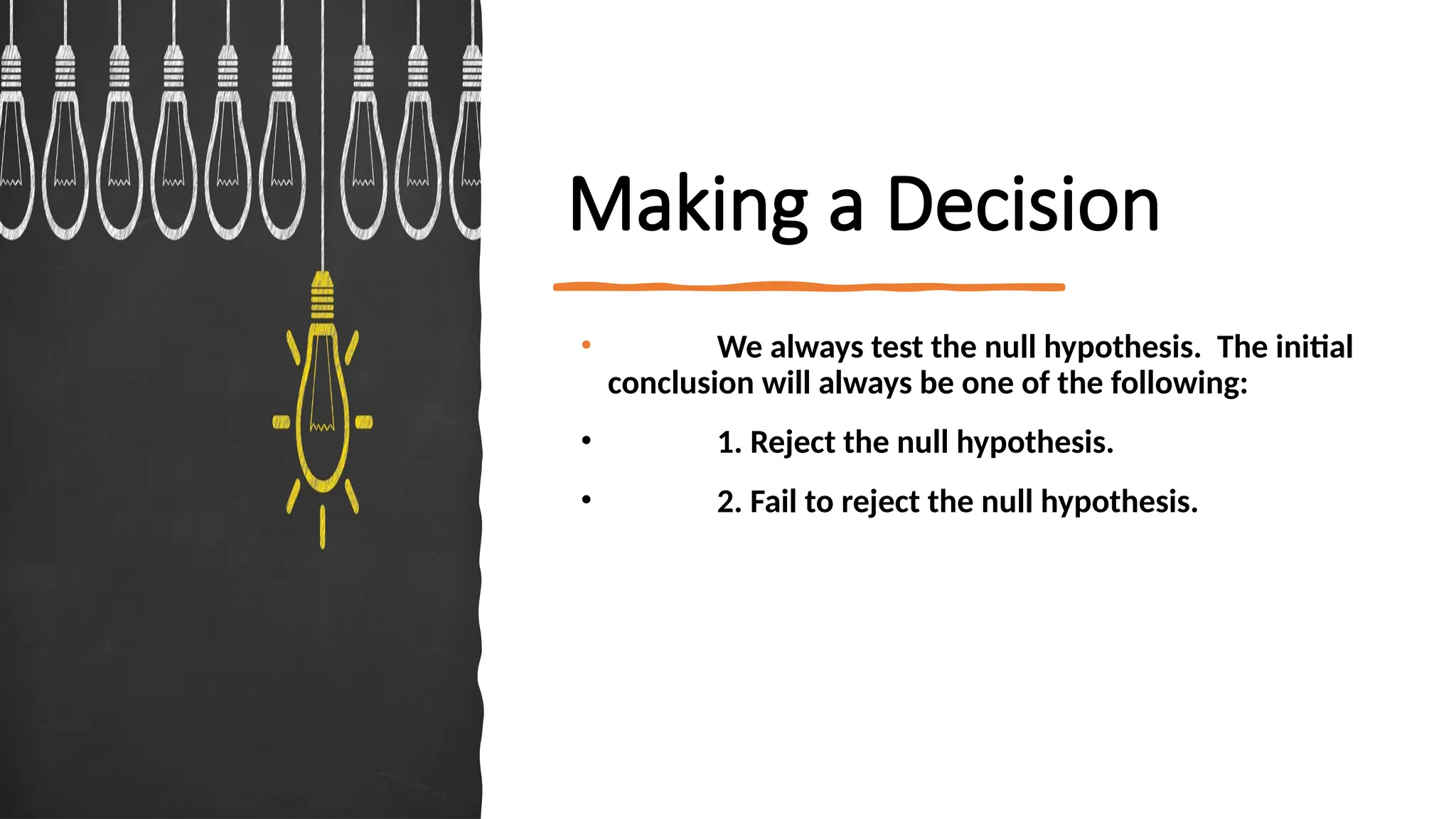 Making a Decision

• We always test the null hypothesis. The initial conclusion will always be one of the following:

• 1. Reject the null hypothesis.

• 2. Fail to reject the null hypothesis.